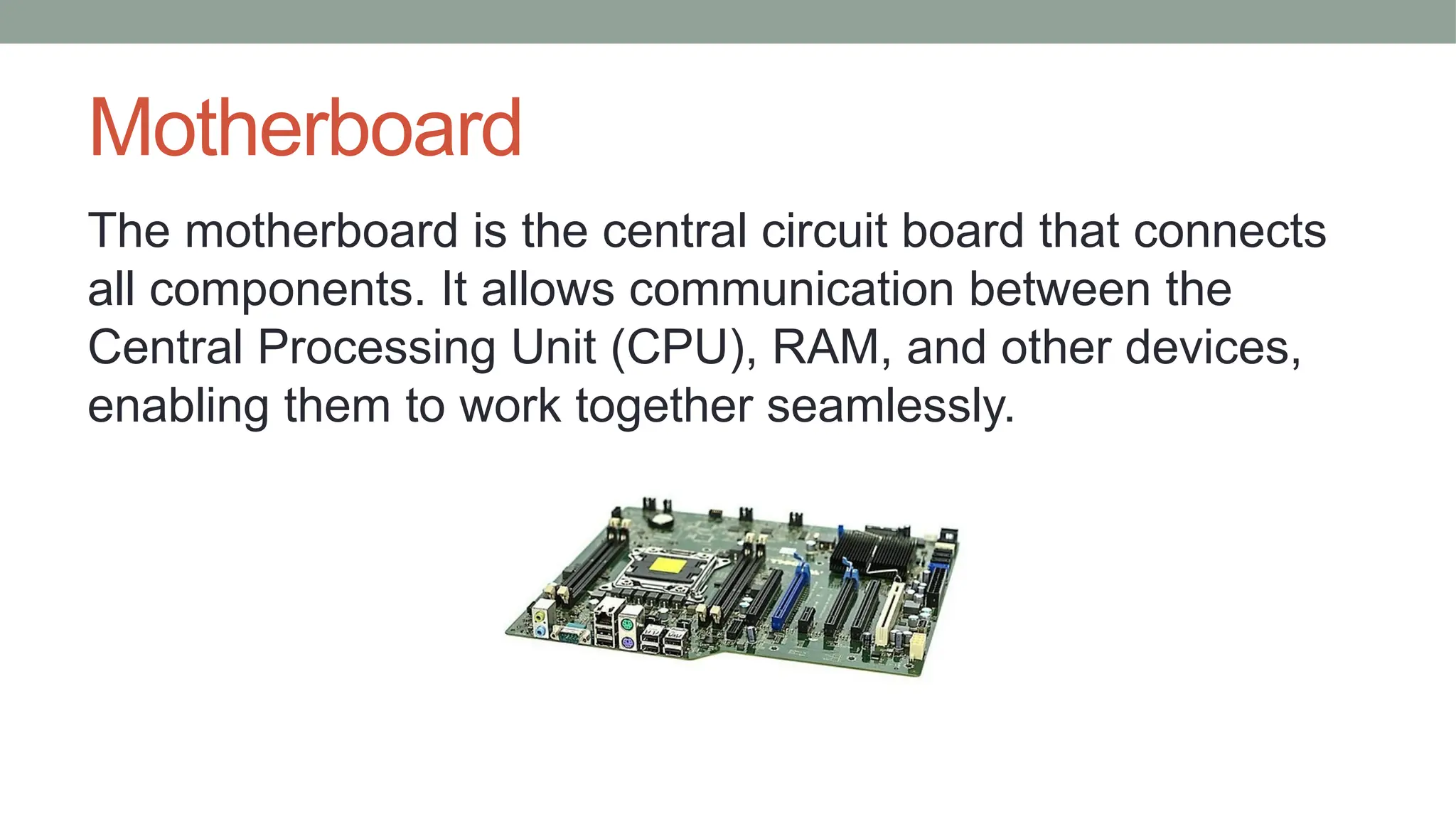 Motherboard

The motherboard is the central circuit board that connects all components. It allows communication between the Central Processing Unit (CPU), RAM, and other devices, enabling them to work together seamlessly.